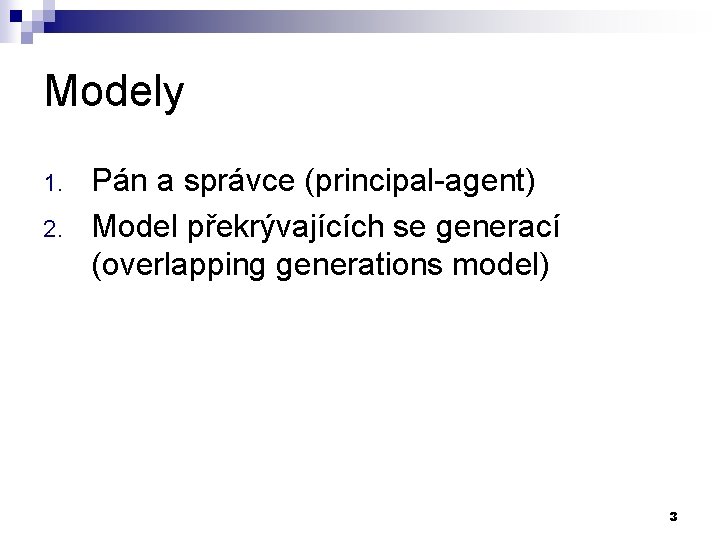 Modely

1. Pán a správce (principal-agent)
2. Model překrývajících se generací (overlapping generations model)

3